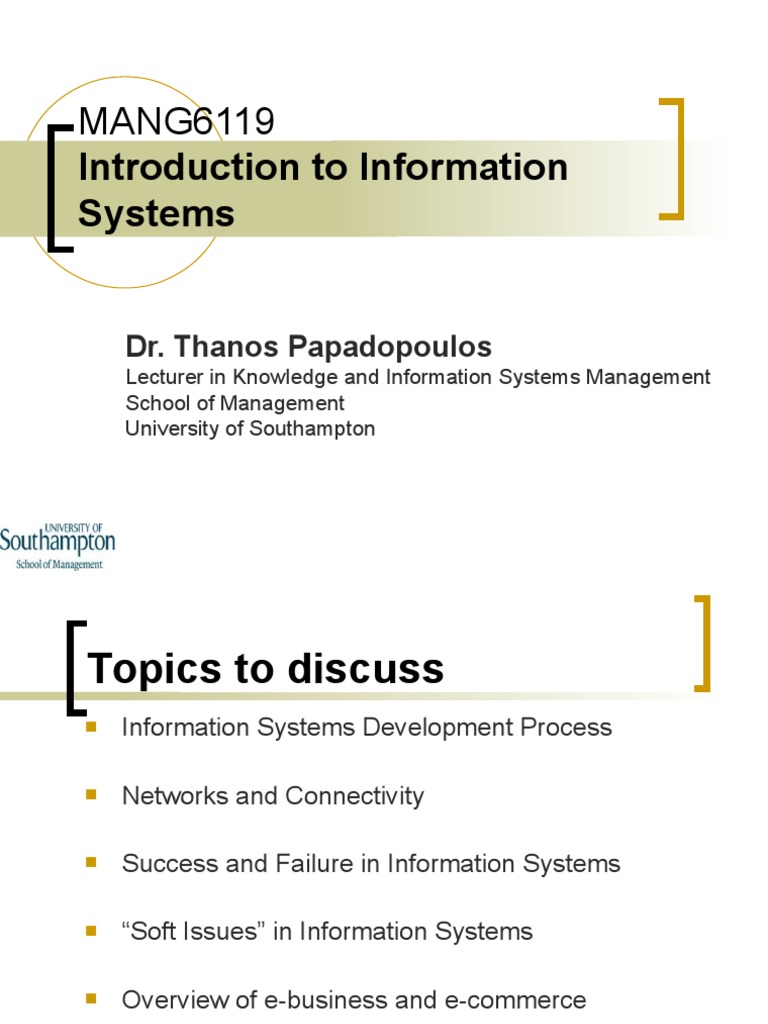 MANG6119
Introduction to Information Systems

Dr. Thanos Papadopoulos
Lecturer in Knowledge and Information Systems Management
School of Management
University of Southampton

UNIVERSITY OF
Southampton
School of Management

Topics to discuss

Information Systems Development Process

Networks and Connectivity

Success and Failure in Information Systems

“Soft Issues” in Information Systems

Overview of e-business and e-commerce